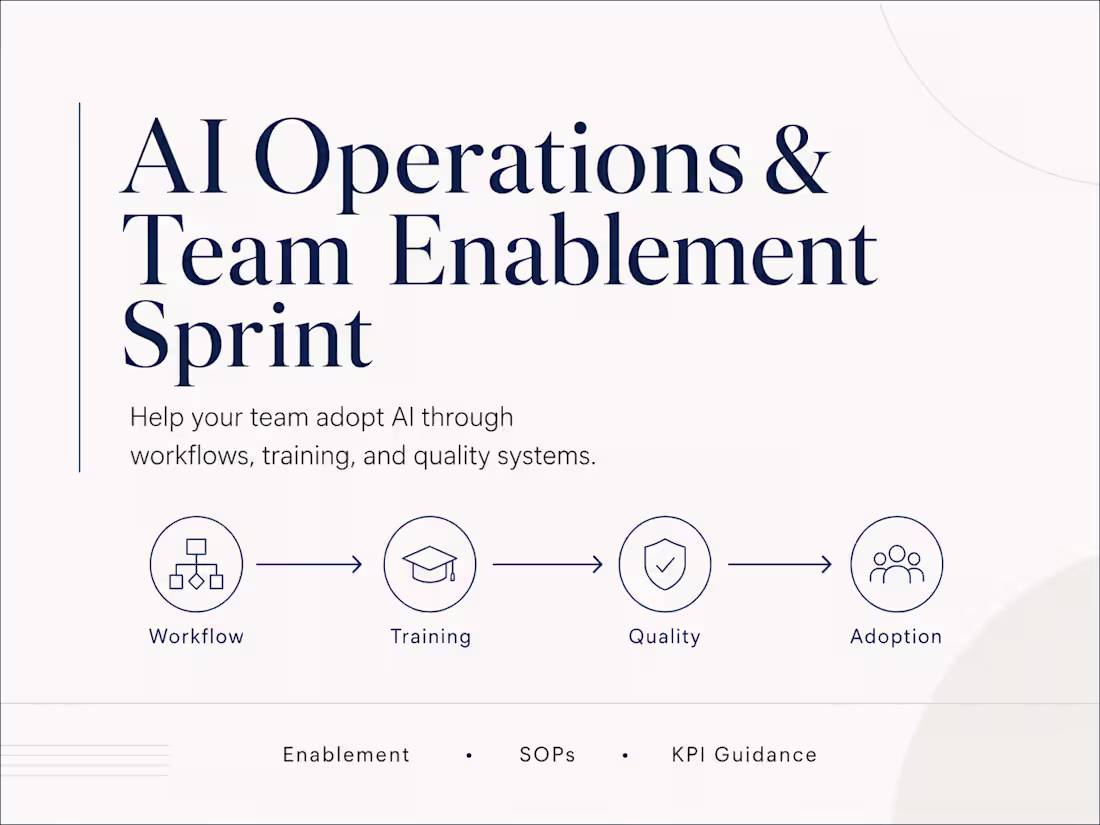 AI Operations & Team Enablement Sprint

Help your team adopt AI through workflows, training, and quality systems.

Workflow

Training

Quality

Adoption

Enablement • SOPs • KPI Guidance